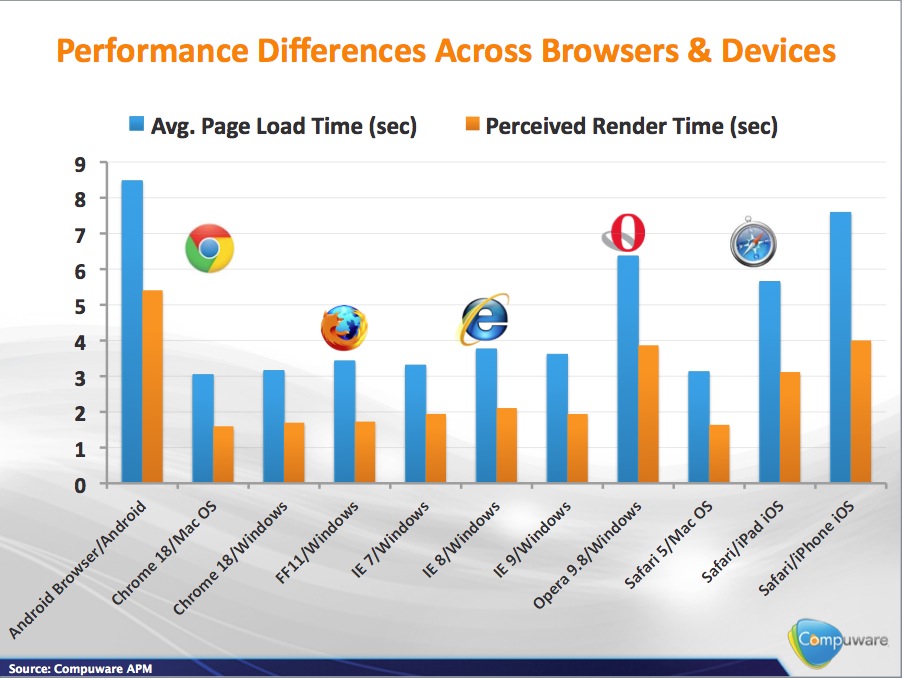 Performance Differences Across Browsers & Devices

Avg. Page Load Time (sec)
Perceived Render Time (sec)

9
8
7
6
5
4
3
2
1
0

Android Browser/Android
Chrome 18/Mac OS
Chrome 18/Windows
FF11/Windows
IE 7/Windows
IE 8/Windows
IE 9/Windows
Opera 9.8/Windows
Safari 5/Mac OS
Safari/iPad iOS
Safari/iPhone iOS

Compuware

Source: Compuware APM